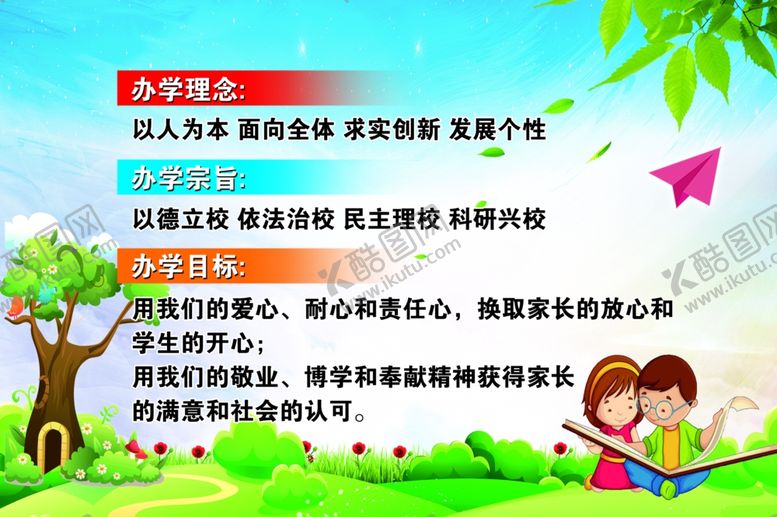 办学理念:
以人为本 面向全体 求实创新 发展个性

办学宗旨:
以德立校 依法治校 民主理校 科研兴校

办学目标:
用我们的爱心、耐心和责任心，换取家长的放心和学生的开心;
用我们的敬业、博学和奉献精神获得家长的满意和社会的认可。

酷图网 www.ikutu.com

酷图网 www.ikutu.com

酷图网